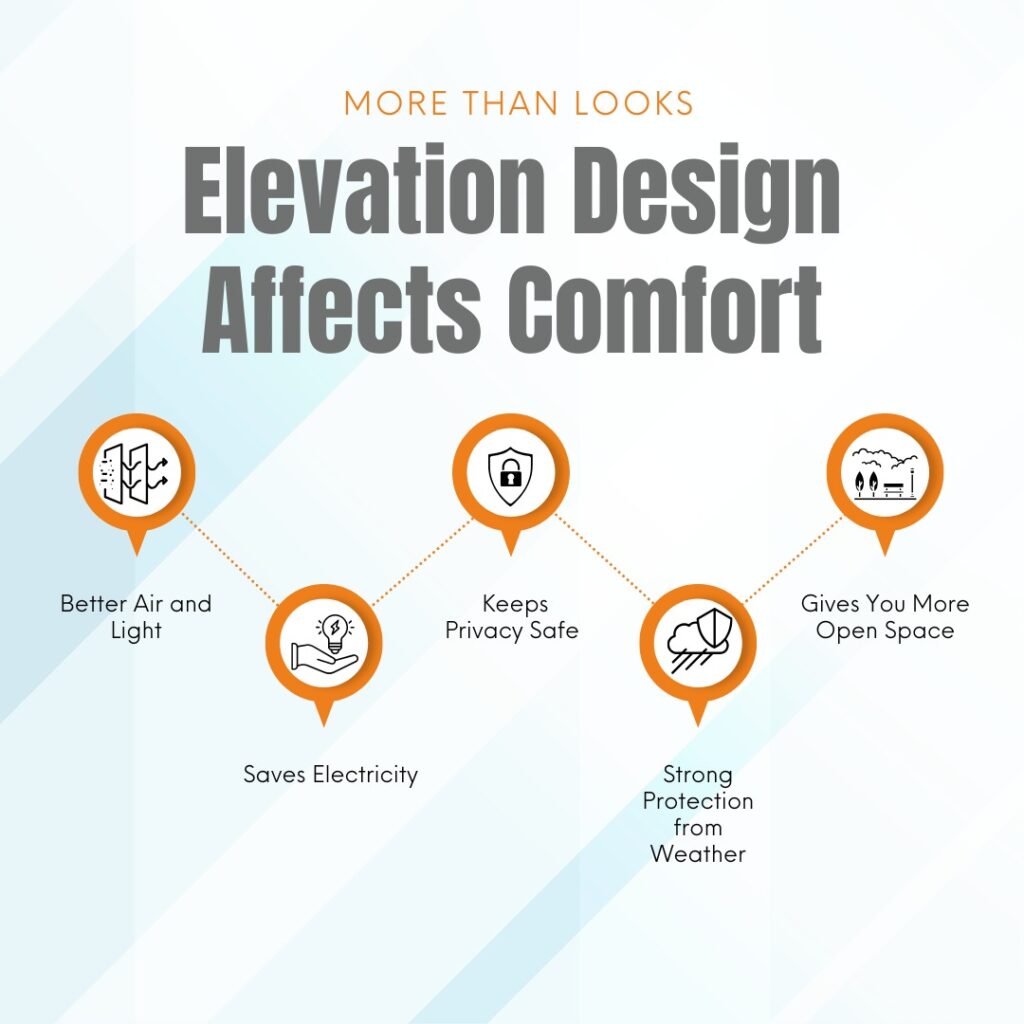 MORE THAN LOOKS

Elevation Design Affects Comfort

Better Air and Light

Saves Electricity

Keeps Privacy Safe

Strong Protection from Weather

Gives You More Open Space